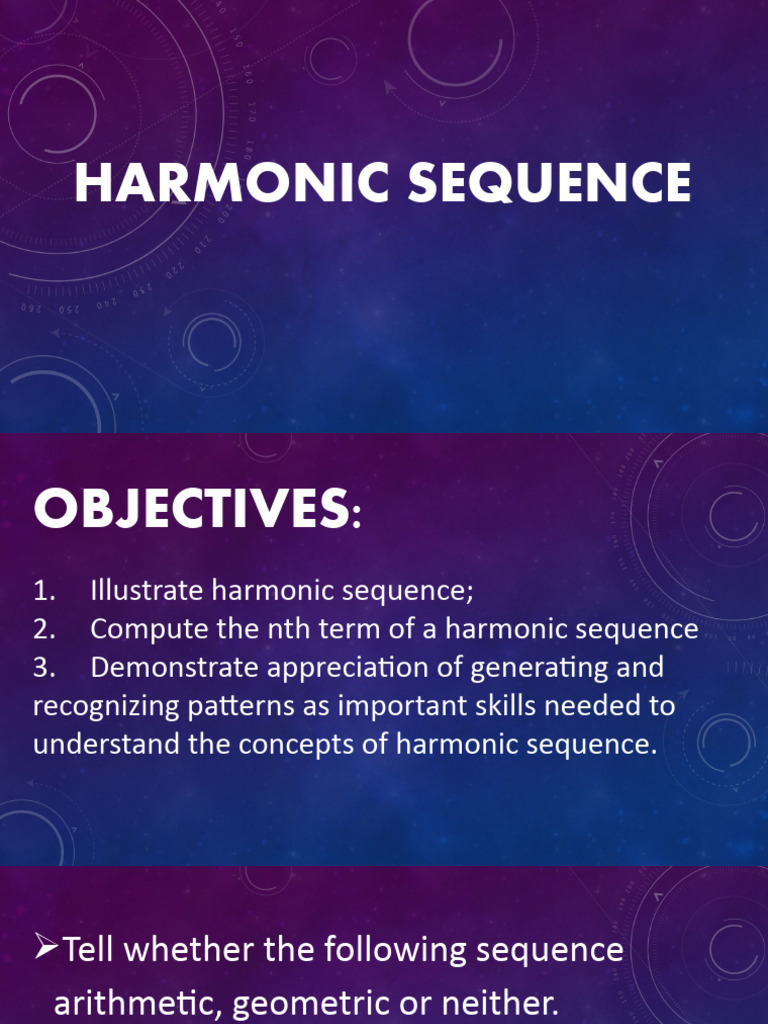 HARMONIC SEQUENCE

OBJECTIVES:

1. Illustrate harmonic sequence;
2. Compute the nth term of a harmonic sequence
3. Demonstrate appreciation of generating and recognizing patterns as important skills needed to understand the concepts of harmonic sequence.

➢Tell whether the following sequence arithmetic, geometric or neither.